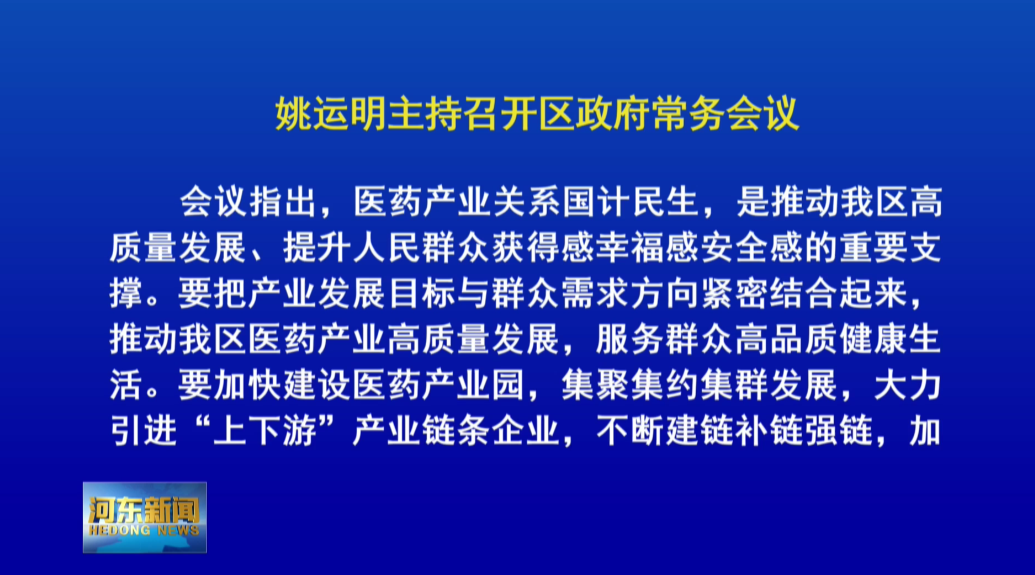 姚运明主持召开区政府常务会议

会议指出，医药产业关系国计民生，是推动我区高质量发展、提升人民群众获得感幸福感安全感的重要支撑。要把产业发展目标与群众需求方向紧密结合起来，推动我区医药产业高质量发展，服务群众高品质健康生活。要加快建设医药产业园，集聚集约集群发展，大力引进“上下游”产业链条企业，不断建链补链强链，加

河东新闻
HEDONG NEWS